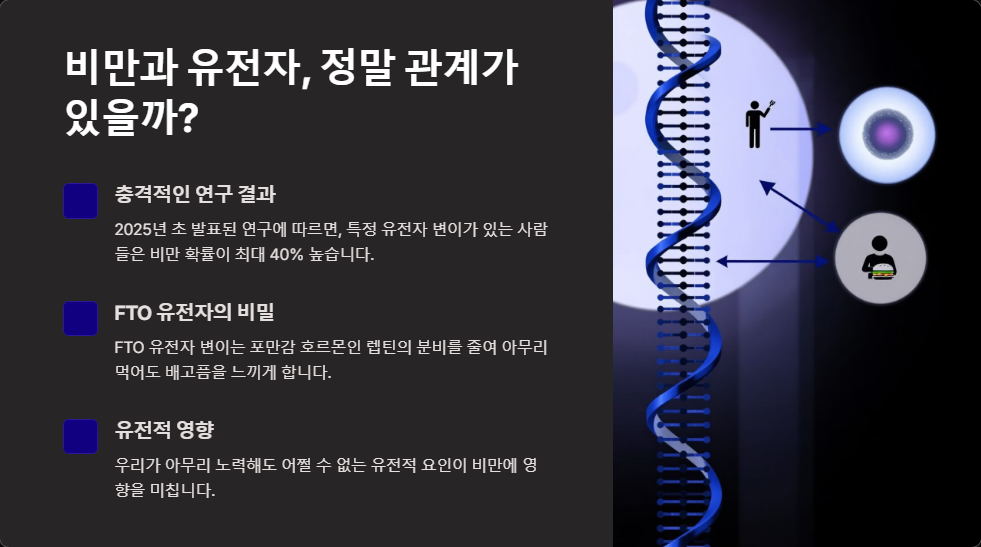 비만과 유전자, 정말 관계가 있을까?

충격적인 연구 결과

2025년 초 발표된 연구에 따르면, 특정 유전자 변이가 있는 사람들은 비만 확률이 최대 40% 높습니다.

FTO 유전자의 비밀

FTO 유전자 변이는 포만감 호르몬인 렙틴의 분비를 줄여 아무리 먹어도 배고픔을 느끼게 합니다.

유전적 영향

우리가 아무리 노력해도 어쩔 수 없는 유전적 요인이 비만에 영향을 미칩니다.